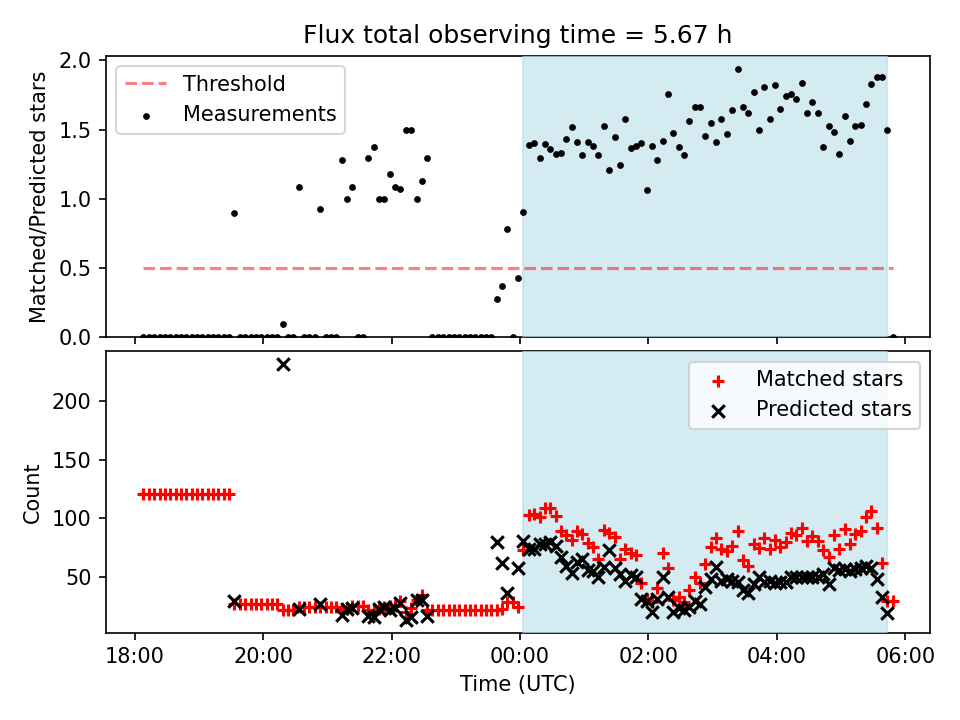 Flux total observing time = 5.67 h

Threshold
Measurements

Matched/Predicted stars

2.0
1.5
1.0
0.5
0.0

Matched stars
Predicted stars

Count

200
150
100
50

18:00
20:00
22:00
00:00
02:00
04:00
06:00

Time (UTC)